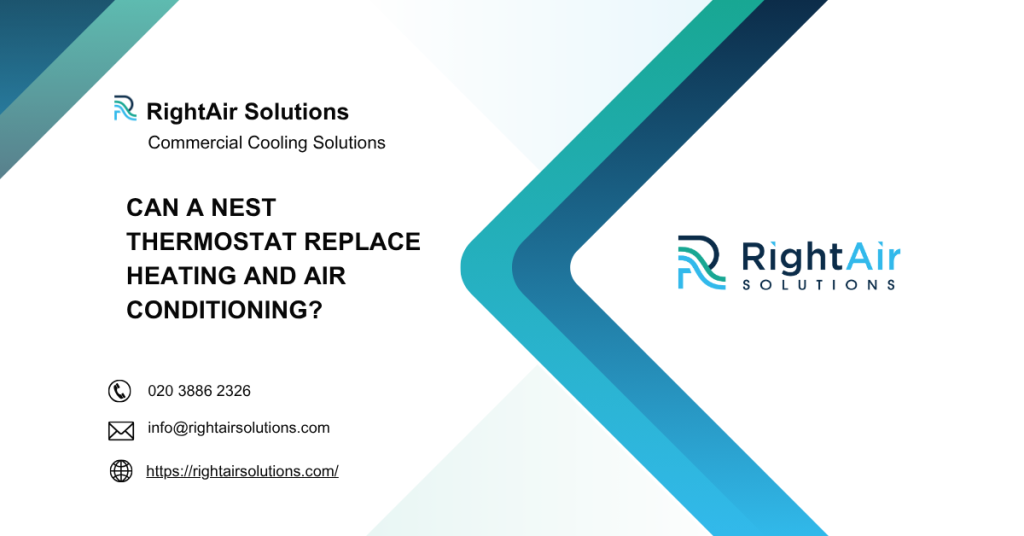 RightAir Solutions
Commercial Cooling Solutions

CAN A NEST THERMOSTAT REPLACE HEATING AND AIR CONDITIONING?

020 3886 2326

info@rightairsolutions.com

https://rightairsolutions.com/

RightAir
SOLUTIONS